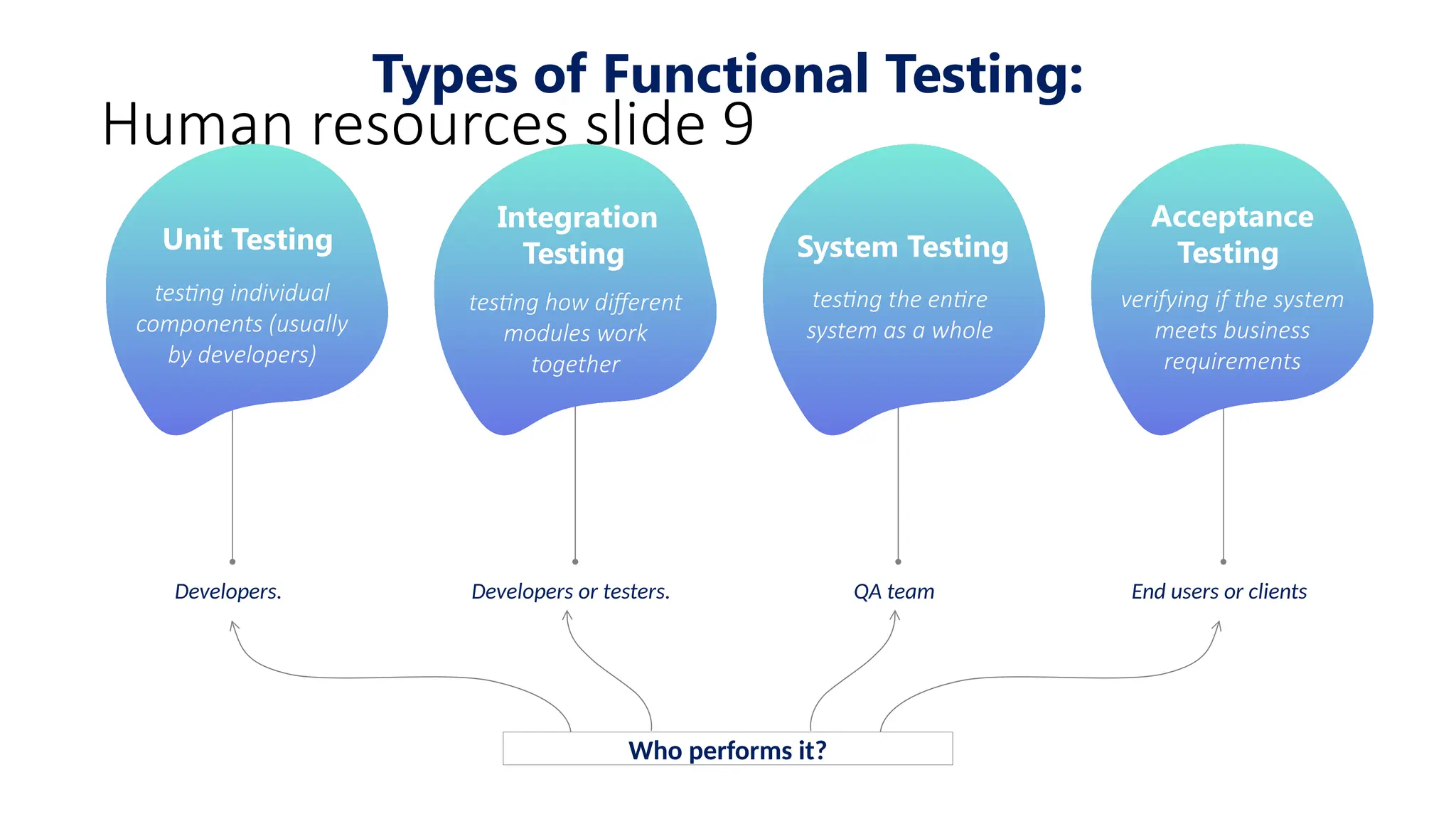 Types of Functional Testing:
Human resources slide 9

Unit Testing
testing individual components (usually by developers)

Integration Testing
testing how different modules work together

System Testing
testing the entire system as a whole

Acceptance Testing
verifying if the system meets business requirements

Developers.

Developers or testers.

QA team

End users or clients

Who performs it?